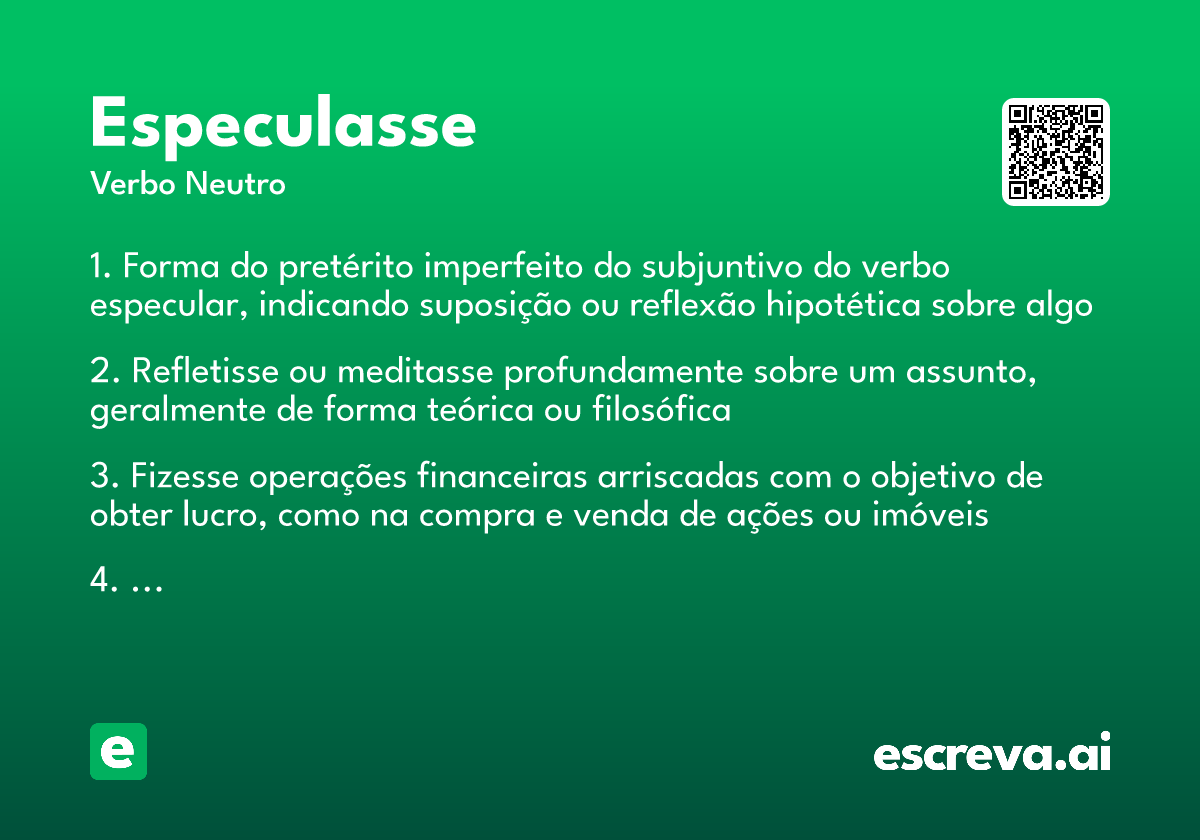 Especulasse
Verbo Neutro

1. Forma do pretérito imperfeito do subjuntivo do verbo especular, indicando suposição ou reflexão hipotética sobre algo

2. Refletisse ou meditasse profundamente sobre um assunto, geralmente de forma teórica ou filosófica

3. Fizesse operações financeiras arriscadas com o objetivo de obter lucro, como na compra e venda de ações ou imóveis

4. ...

e

escreva.ai